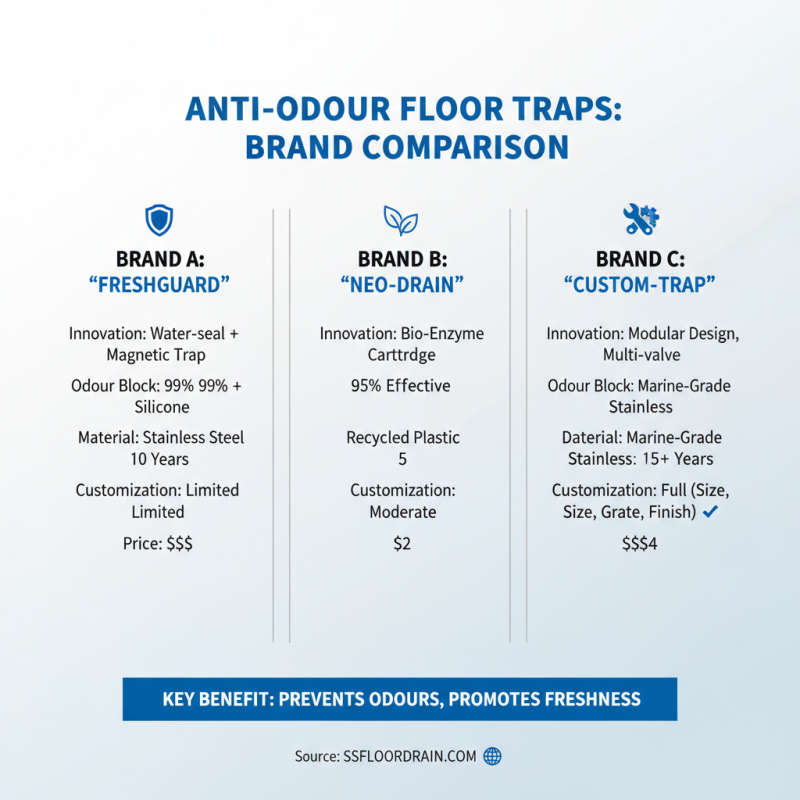 ANTI-ODOUR FLOOR TRAPS: BRAND COMPARISON

BRAND A: "FRESHGUARD"

Innovation: Water-seal + Magnetic Trap

Odour Block: 99% 99% + Silicone

Material: Stainless Steel 10 Years

Customization: Limited Limited

Price: $$$

BRAND B: "NEO-DRAIN"

Innovation: Bio-Enzyme Carttrdge

95% Effective

Recycled Plastic 5

Customization: Moderate

$2

BRAND C: "CUSTOM-TRAP"

Innovation: Modular Design, Multi-valve

Odour Block: Marine-Grade Stainless

Daterial: Marine-Grade Stainless: 15+ Years

Customization: Full (Size, Size, Grate, Finish) ✓

$$$4

KEY BENEFIT: PREVENTS ODOURS, PROMOTES FRESHNESS

Source: SSFLOORDRAIN.COM